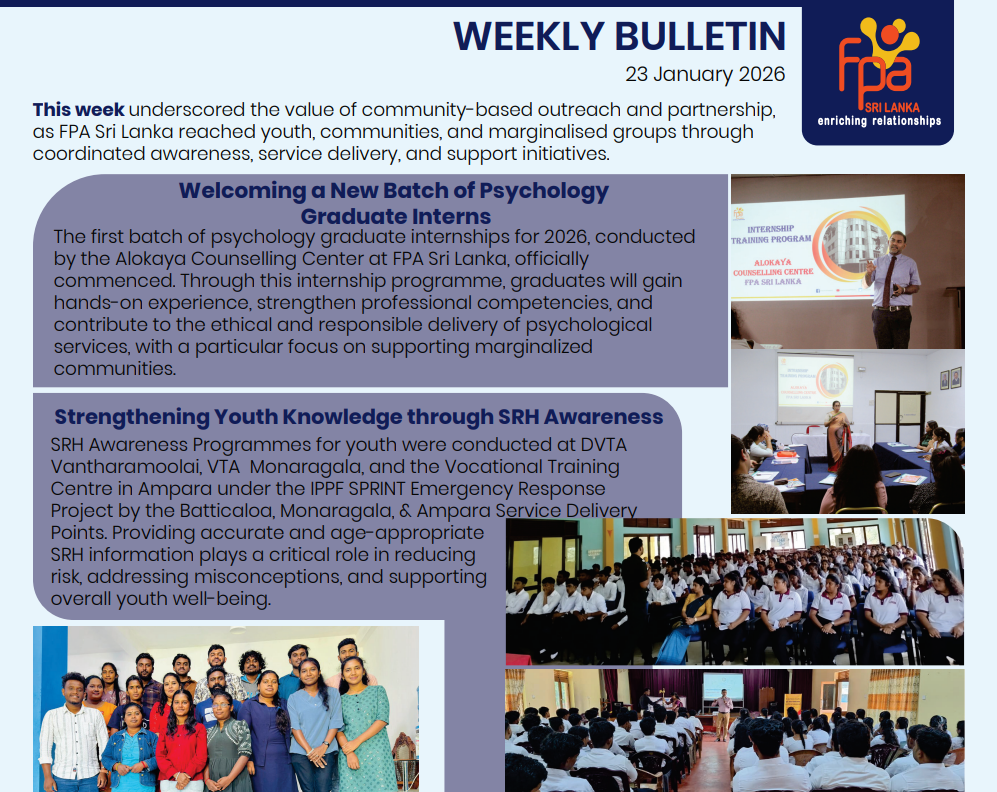 WEEKLY BULLETIN
23 January 2026

fpa
SRI LANKA
enriching relationships

This week underscored the value of community-based outreach and partnership, as FPA Sri Lanka reached youth, communities, and marginalised groups through coordinated awareness, service delivery, and support initiatives.

Welcoming a New Batch of Psychology Graduate Interns

The first batch of psychology graduate internships for 2026, conducted by the Alokaya Counselling Center at FPA Sri Lanka, officially commenced. Through this internship programme, graduates will gain hands-on experience, strengthen professional competencies, and contribute to the ethical and responsible delivery of psychological services, with a particular focus on supporting marginalized communities.

INTERNSHIP TRAINING PROGRAM
ALOKAYA COUNSELLING CENTRE FPA SRI LANKA

Strengthening Youth Knowledge through SRH Awareness

SRH Awareness Programmes for youth were conducted at DVTA Vantharamoolai, VTA Monaragala, and the Vocational Training Centre in Ampara under the IPPF SPRINT Emergency Response Project by the Batticaloa, Monaragala, & Ampara Service Delivery Points. Providing accurate and age-appropriate SRH information plays a critical role in reducing risk, addressing misconceptions, and supporting overall youth well-being.